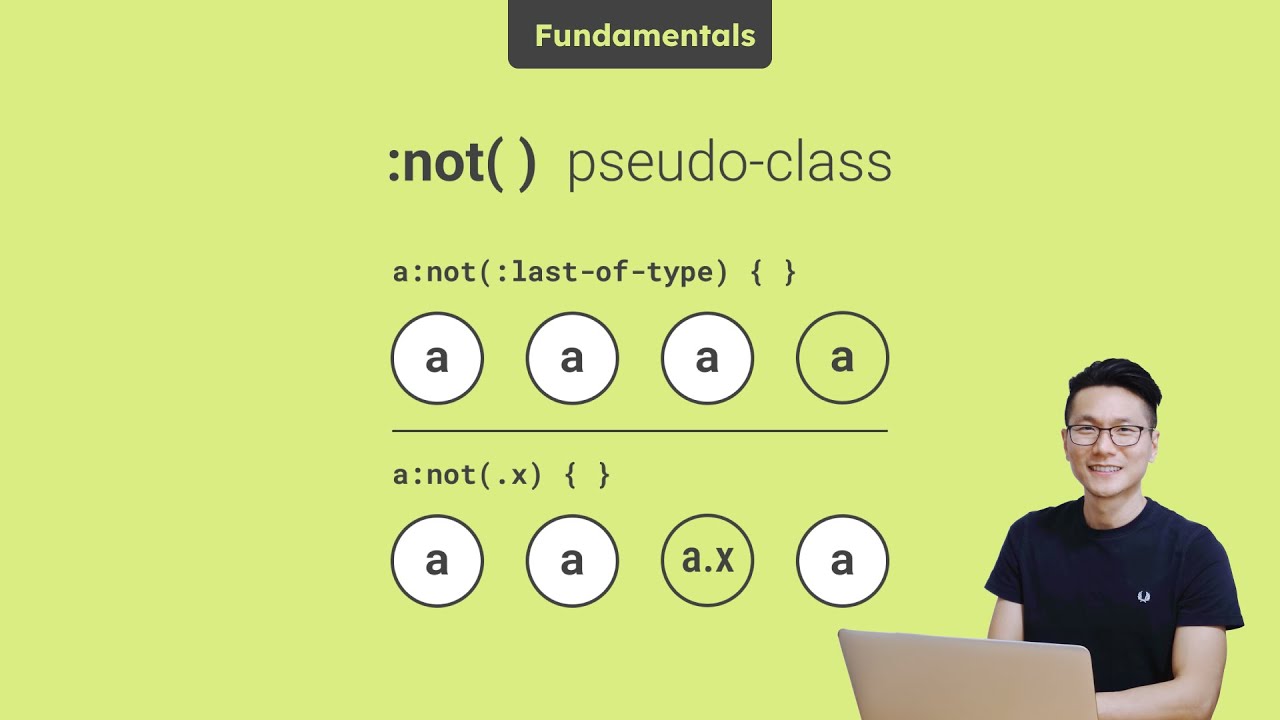 Fundamentals

:not( ) pseudo-class

a:not(:last-of-type) { }

a a a a

a:not(.x) { }

a a a.x a